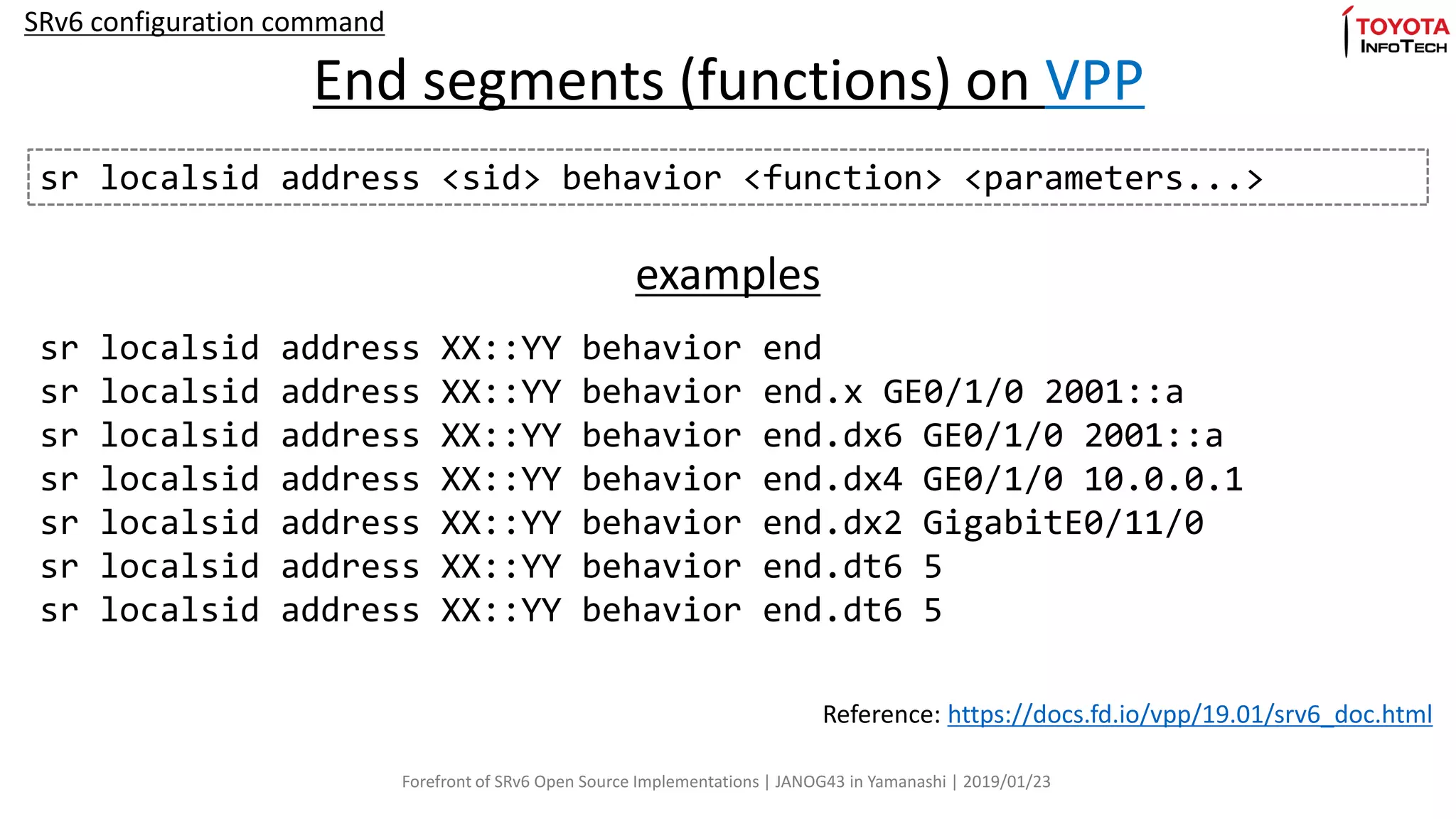 SRv6 configuration command

TOYOTA
INFOTECH

End segments (functions) on VPP

sr localsid address <sid> behavior <function> <parameters...>

examples

sr localsid address XX::YY behavior end
sr localsid address XX::YY behavior end.x GE0/1/0 2001::a
sr localsid address XX::YY behavior end.dx6 GE0/1/0 2001::a
sr localsid address XX::YY behavior end.dx4 GE0/1/0 10.0.0.1
sr localsid address XX::YY behavior end.dx2 GigabitE0/11/0
sr localsid address XX::YY behavior end.dt6 5
sr localsid address XX::YY behavior end.dt6 5

Reference: https://docs.fd.io/vpp/19.01/srv6_doc.html

Forefront of SRv6 Open Source Implementations | JANOG43 in Yamanashi | 2019/01/23